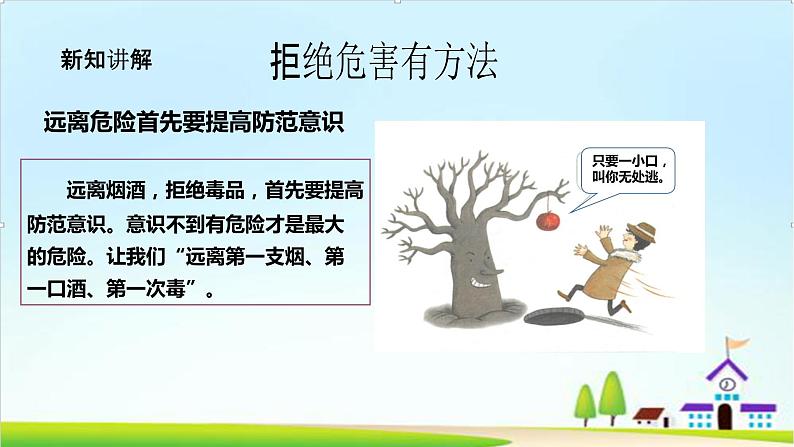 新知讲解

拒绝危害有方法

远离危险首先要提高防范意识

远离烟酒，拒绝毒品，首先要提高防范意识。意识不到有危险才是最大的危险。让我们“远离第一支烟、第一口酒、第一次毒”。

只要一小口，叫你无处逃。